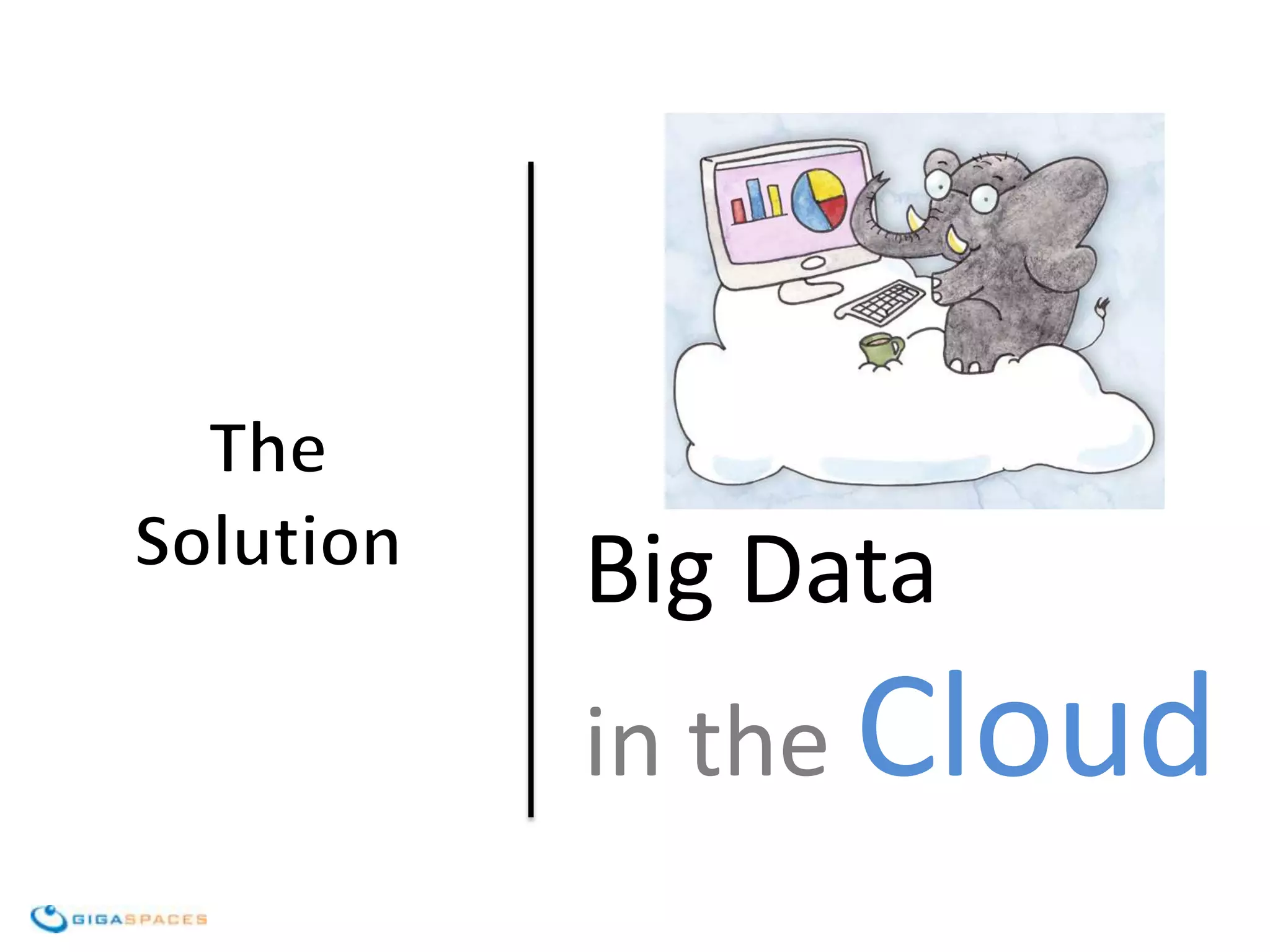 The Solution

Big Data

in the Cloud

GIGASPACES